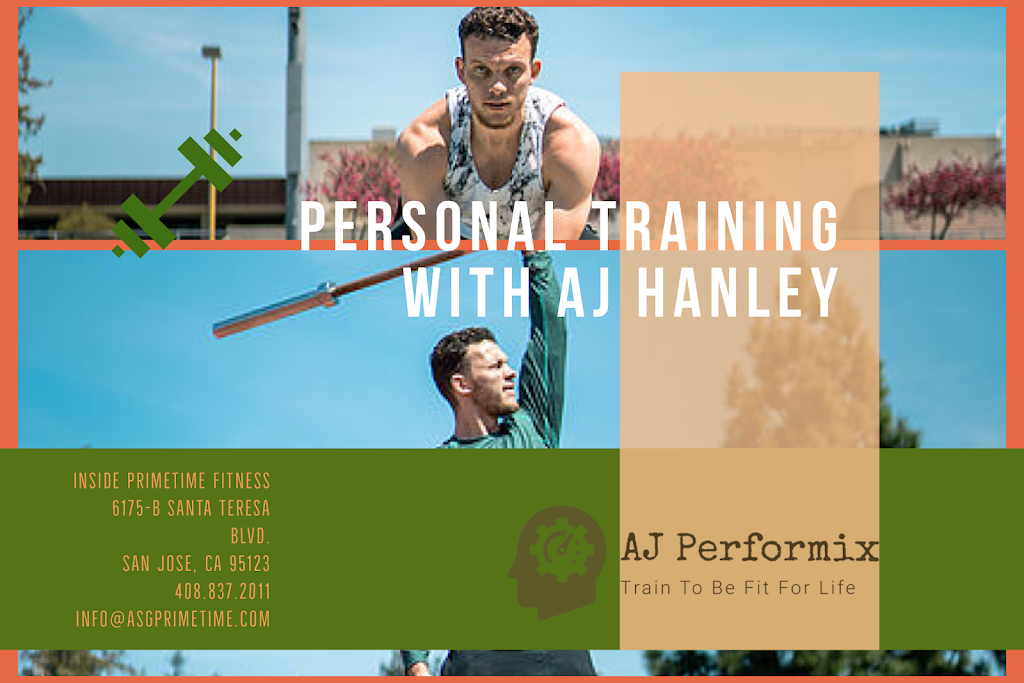 PERSONAL TRAINING WITH AJ HANLEY

INSIDE PRIMETIME FITNESS
6175-B SANTA TERESA BLVD.
SAN JOSE, CA 95123
408.837.2011
INFO@ASGPRIMETIME.COM

AJ Performix
Train To Be Fit For Life